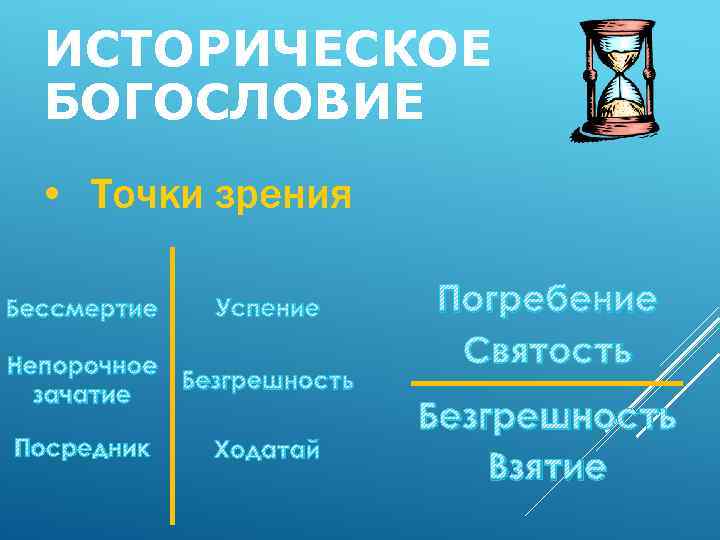 ИСТОРИЧЕСКОЕ БОГОСЛОВИЕ

• Точки зрения

Бессмертие

Непорочное зачатие

Посредник

Успение

Безгрешность

Ходатай

Погребение
Святость

Безгрешность
Взятие